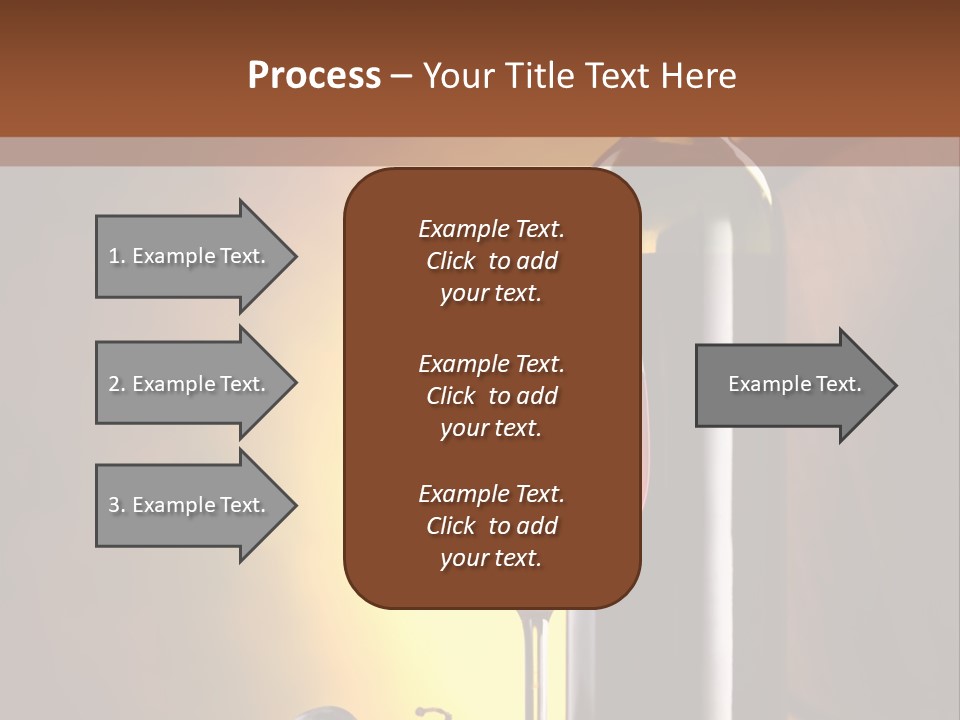 Process – Your Title Text Here

1. Example Text.

2. Example Text.

3. Example Text.

Example Text. Click to add your text.

Example Text. Click to add your text.

Example Text. Click to add your text.

Example Text.